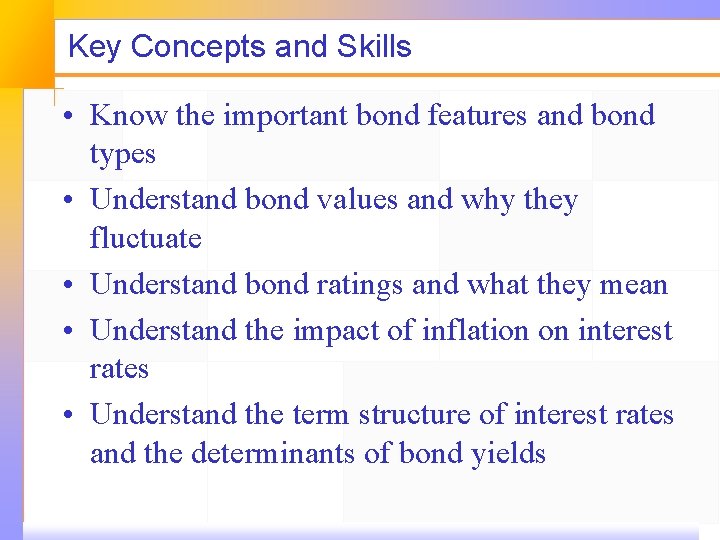 Key Concepts and Skills

• Know the important bond features and bond types
• Understand bond values and why they fluctuate
• Understand bond ratings and what they mean
• Understand the impact of inflation on interest rates
• Understand the term structure of interest rates and the determinants of bond yields